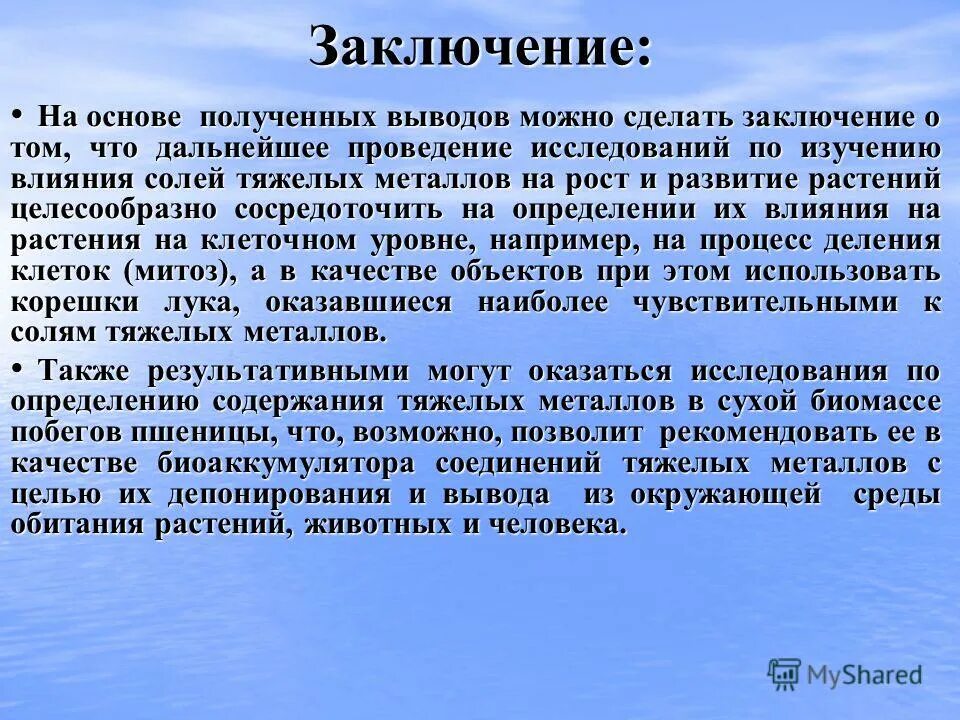 Заключение:

• На основе полученных выводов можно сделать заключение о том, что дальнейшее проведение исследований по изучению влияния солей тяжелых металлов на рост и развитие растений целесообразно сосредоточить на определении их влияния на растения на клеточном уровне, например, на процесс деления клеток (митоз), а в качестве объектов при этом использовать корешки лука, оказавшиеся наиболее чувствительными к солям тяжелых металлов.

• Также результативными могут оказаться исследования по определению содержания тяжелых металлов в сухой биомассе побегов пшеницы, что, возможно, позволит рекомендовать ее в качестве биоаккумулятора соединений тяжелых металлов с целью их депонирования и вывода из окружающей среды обитания растений, животных и человека.

MyShared